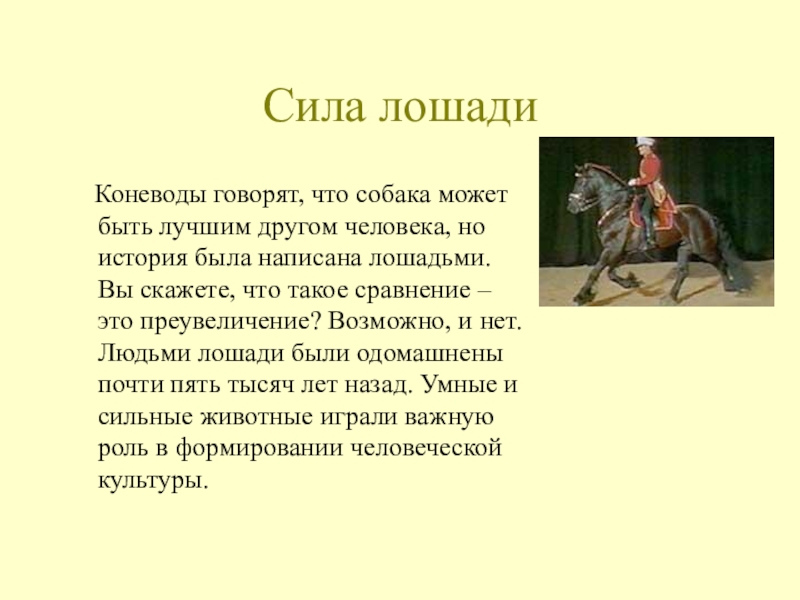 Сила лошади

Коневоды говорят, что собака может быть лучшим другом человека, но история была написана лошадьми. Вы скажете, что такое сравнение – это преувеличение? Возможно, и нет. Людьми лошади были одомашнены почти пять тысяч лет назад. Умные и сильные животные играли важную роль в формировании человеческой культуры.